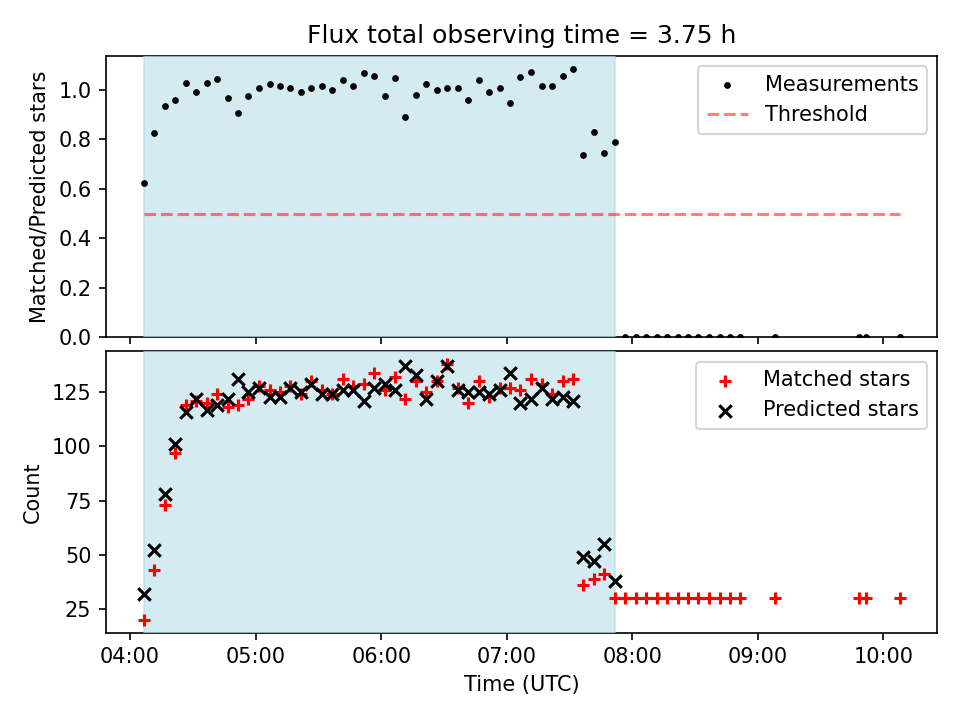 Flux total observing time = 3.75 h

Matched/Predicted stars

1.0
0.8
0.6
0.4
0.2
0.0

Measurements
Threshold

Count

125
100
75
50
25

Matched stars
Predicted stars

04:00
05:00
06:00
07:00
08:00
09:00
10:00

Time (UTC)